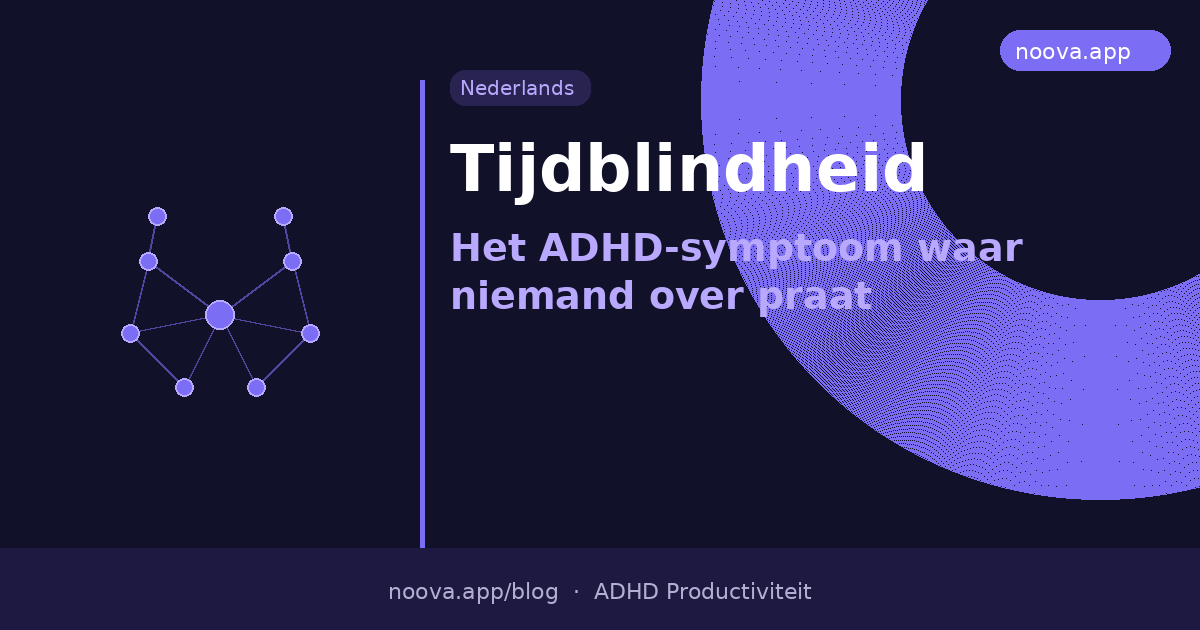 noova.app

Nederlands

Tijdblindheid

Het ADHD-symptoom waar niemand over praat

noova.app/blog · ADHD Productiviteit